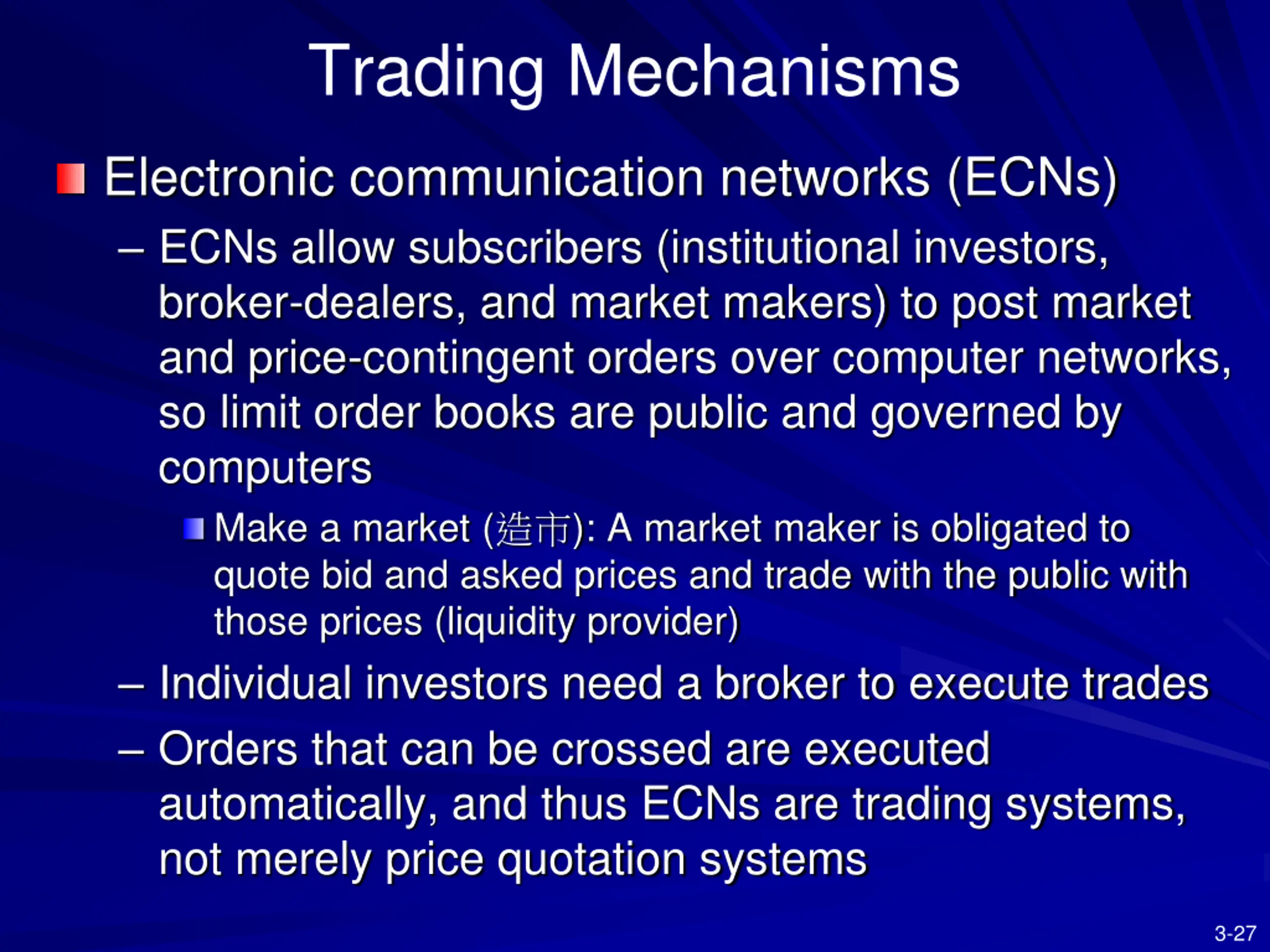 Trading Mechanisms

Electronic communication networks (ECNs)

– ECNs allow subscribers (institutional investors, broker-dealers, and market makers) to post market and price-contingent orders over computer networks, so limit order books are public and governed by computers

Make a market (造市): A market maker is obligated to quote bid and asked prices and trade with the public with those prices (liquidity provider)

– Individual investors need a broker to execute trades

– Orders that can be crossed are executed automatically, and thus ECNs are trading systems, not merely price quotation systems

3-27